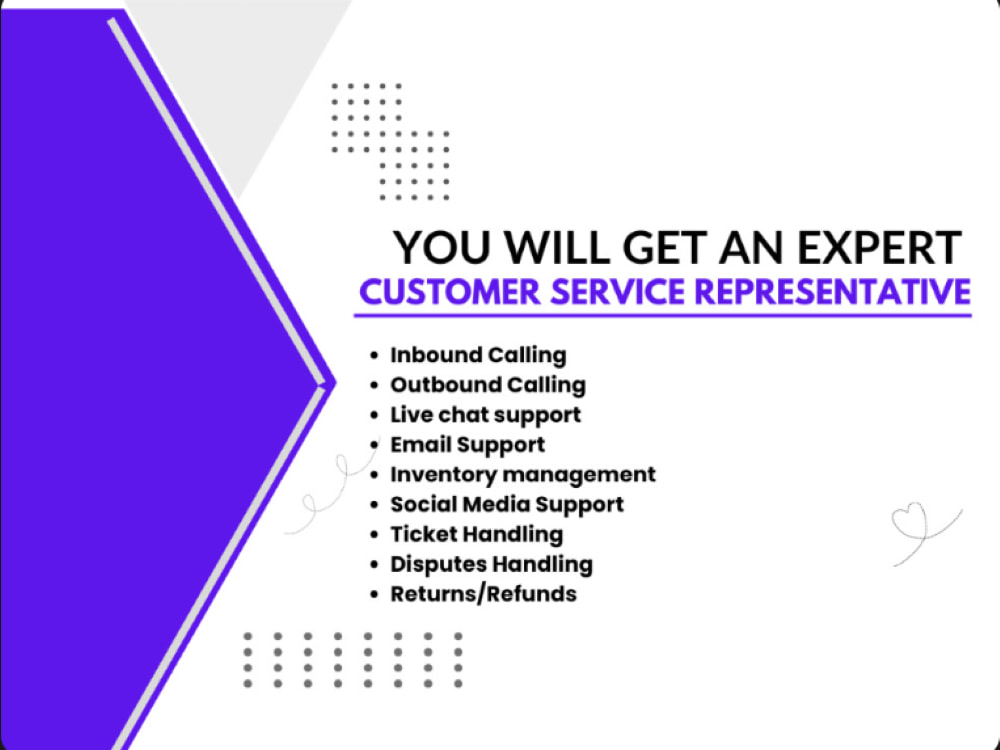 YOU WILL GET AN EXPERT
CUSTOMER SERVICE REPRESENTATIVE

• Inbound Calling
• Outbound Calling
• Live chat support
• Email Support
• Inventory management
• Social Media Support
• Ticket Handling
• Disputes Handling
• Returns/Refunds